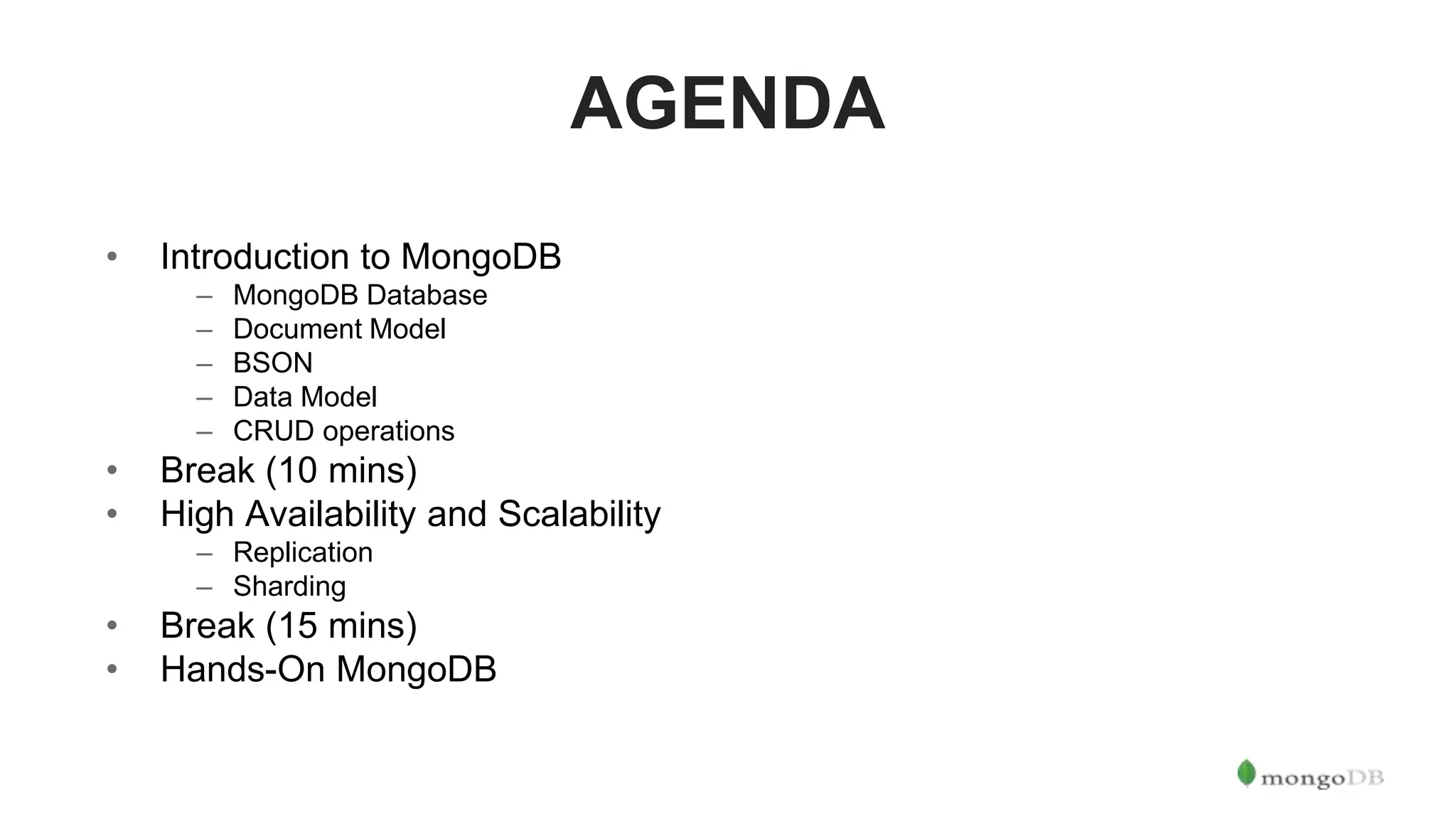 AGENDA

• Introduction to MongoDB
– MongoDB Database
– Document Model
– BSON
– Data Model
– CRUD operations
• Break (10 mins)
• High Availability and Scalability
– Replication
– Sharding
• Break (15 mins)
• Hands-On MongoDB

mongoDB